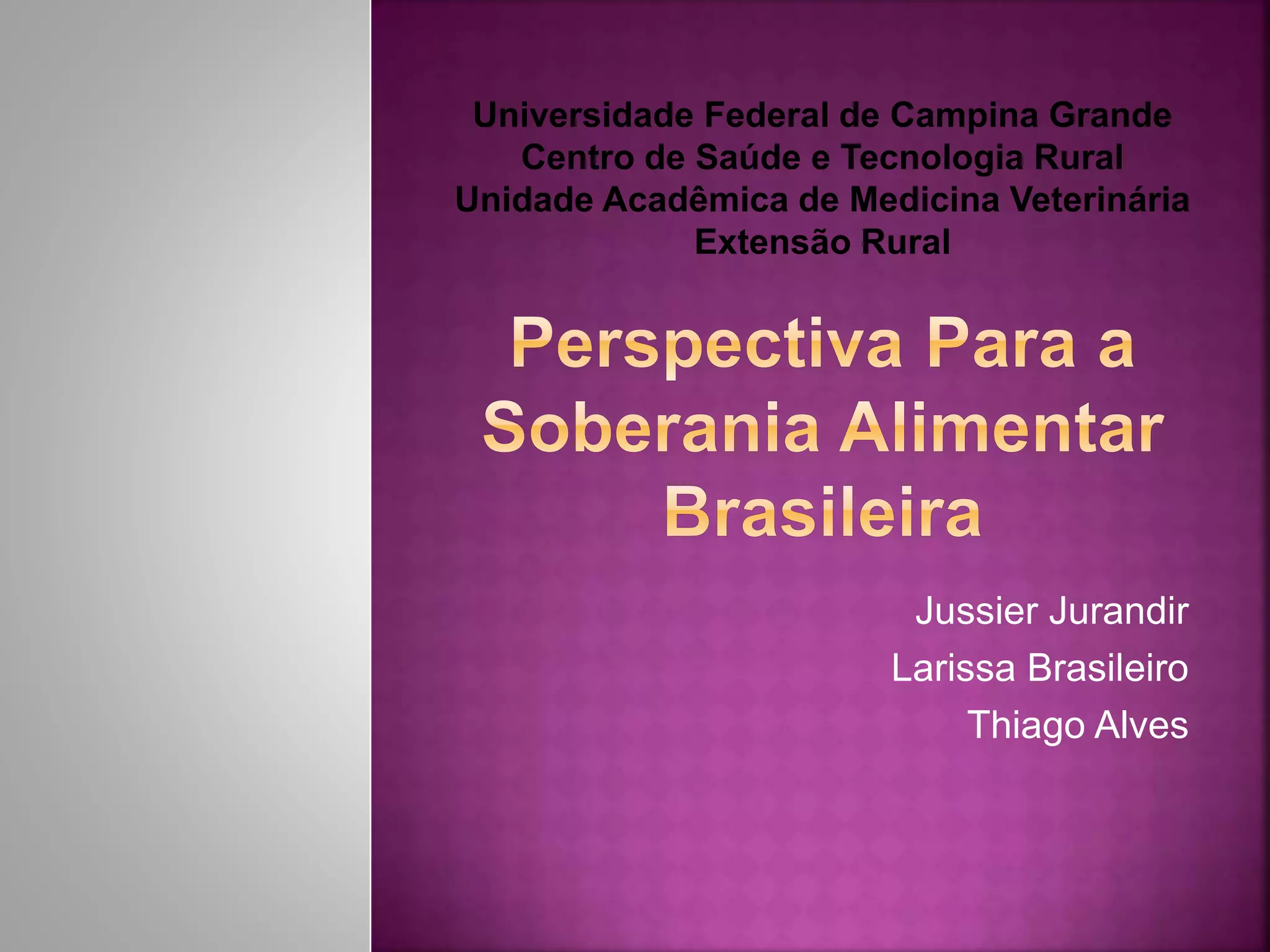 Universidade Federal de Campina Grande
Centro de Saúde e Tecnologia Rural
Unidade Acadêmica de Medicina Veterinária
Extensão Rural

Perspectiva Para a Soberania Alimentar Brasileira

Jussier Jurandir
Larissa Brasileiro
Thiago Alves